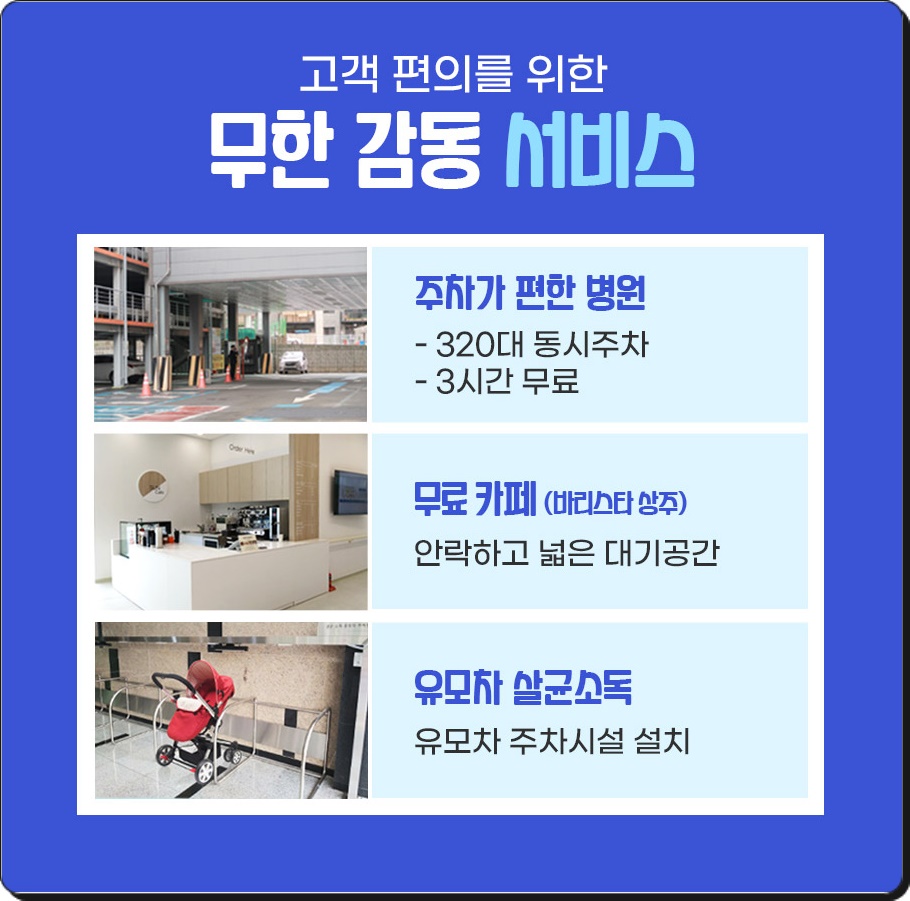 고객 편의를 위한
무한 감동 서비스

주차가 편한 병원
- 320대 동시주차
- 3시간 무료

Order Here

무료 카페 (바리스타 상주)
안락하고 넓은 대기공간

유모차 살균소독
유모차 주차시설 설치